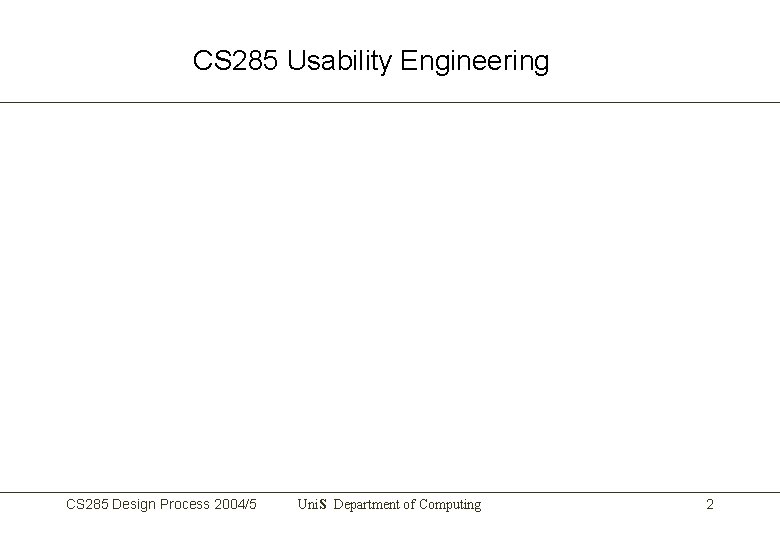 CS285 Usability Engineering

CS285 Design Process 2004/5 UniS Department of Computing 2